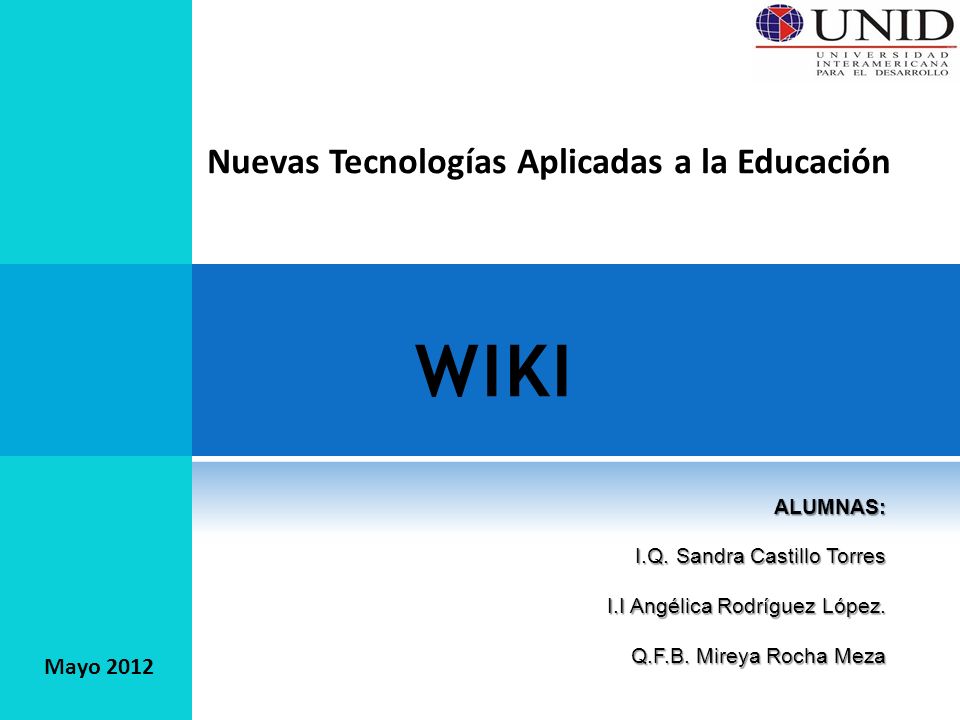 UNID
UNIVERSIDAD INTERAMERICANA PARA EL DESARROLLO

Nuevas Tecnologías Aplicadas a la Educación

WIKI

ALUMNAS:

I.Q. Sandra Castillo Torres

I.I Angélica Rodríguez López.

Q.F.B. Mireya Rocha Meza

Mayo 2012